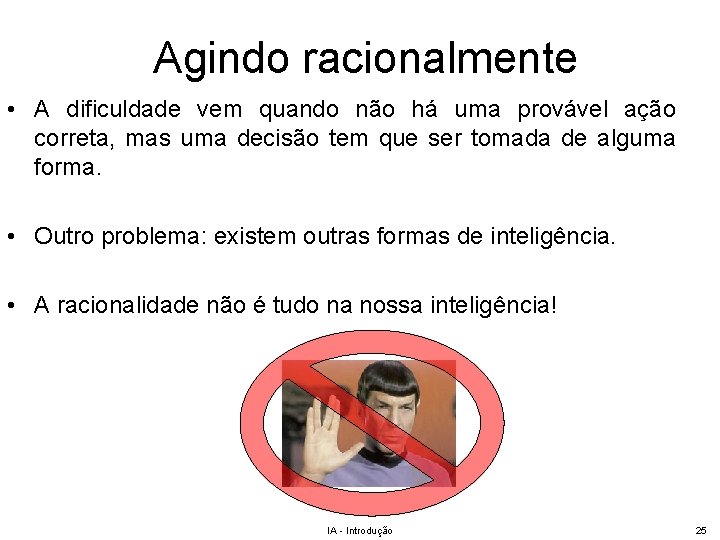 Agindo racionalmente

• A dificuldade vem quando não há uma provável ação correta, mas uma decisão tem que ser tomada de alguma forma.

• Outro problema: existem outras formas de inteligência.

• A racionalidade não é tudo na nossa inteligência!

IA - Introdução

25